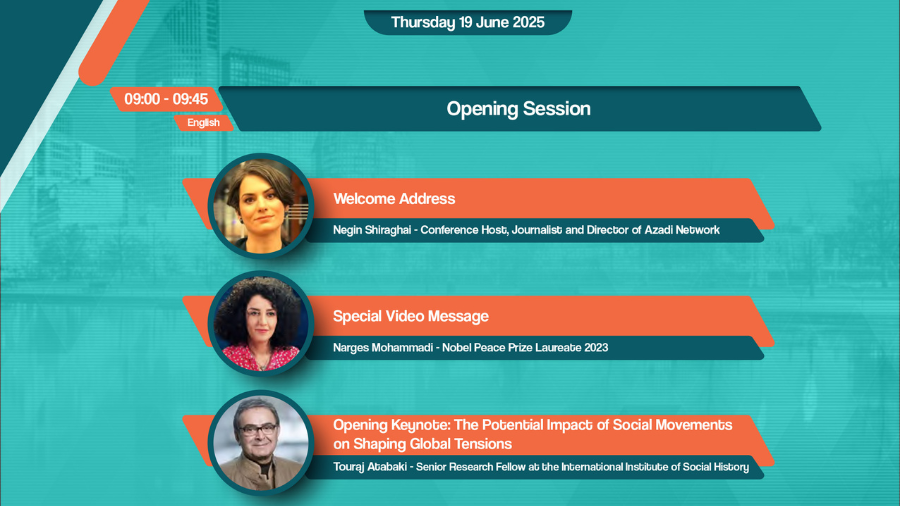 Thursday 19 June 2025

09:00 - 09:45
English

Opening Session

Welcome Address
Negin Shiraghai - Conference Host, Journalist and Director of Azadi Network

Special Video Message
Narges Mohammadi - Nobel Peace Prize Laureate 2023

Opening Keynote: The Potential Impact of Social Movements on Shaping Global Tensions
Touraj Atabaki - Senior Research Fellow at the International Institute of Social History